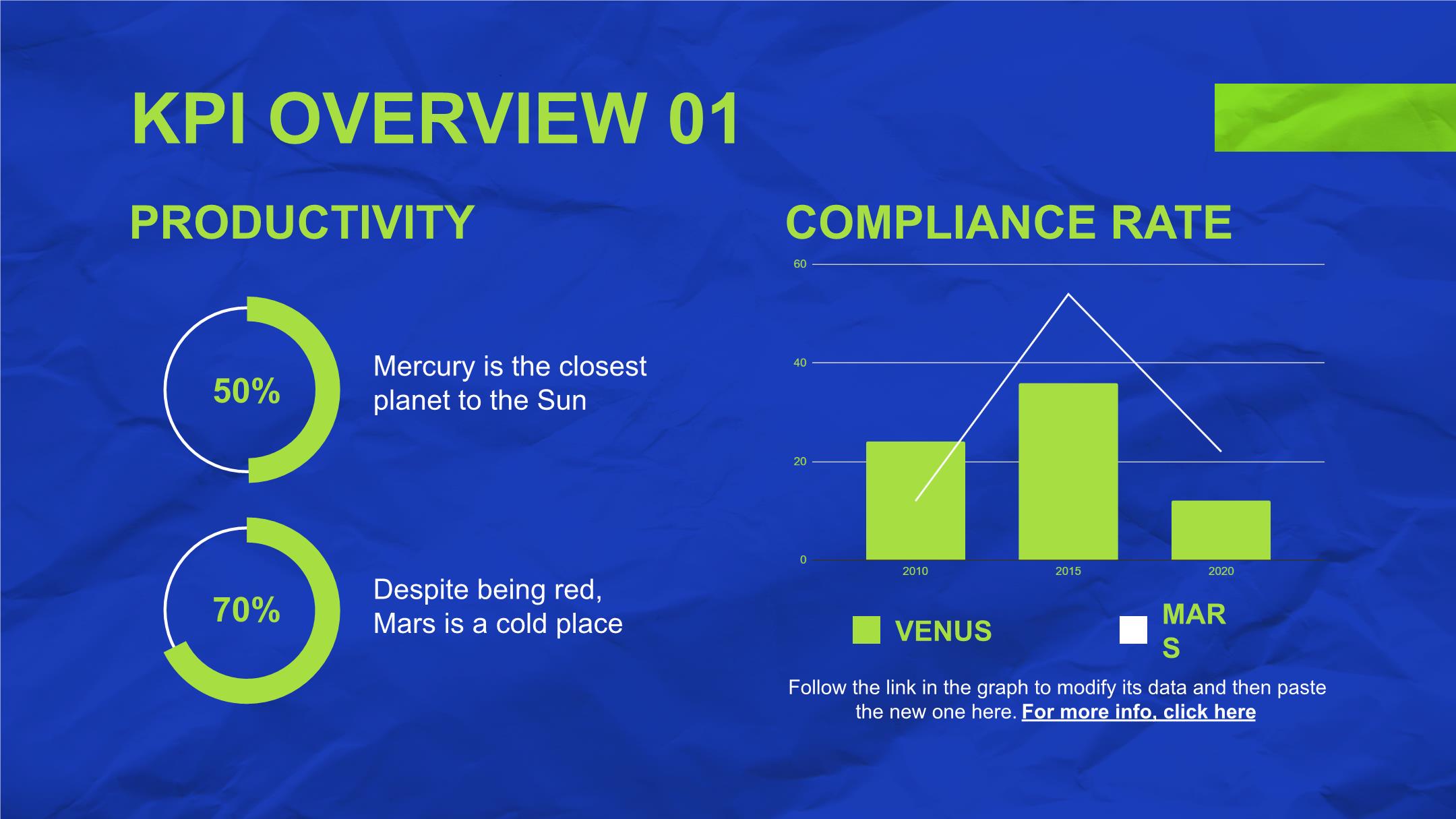 KPI OVERVIEW 01

PRODUCTIVITY

50%

Mercury is the closest planet to the Sun

70%

Despite being red, Mars is a cold place

COMPLIANCE RATE

60

40

20

0

2010

2015

2020

VENUS

MAR S

Follow the link in the graph to modify its data and then paste the new one here. For more info, click here